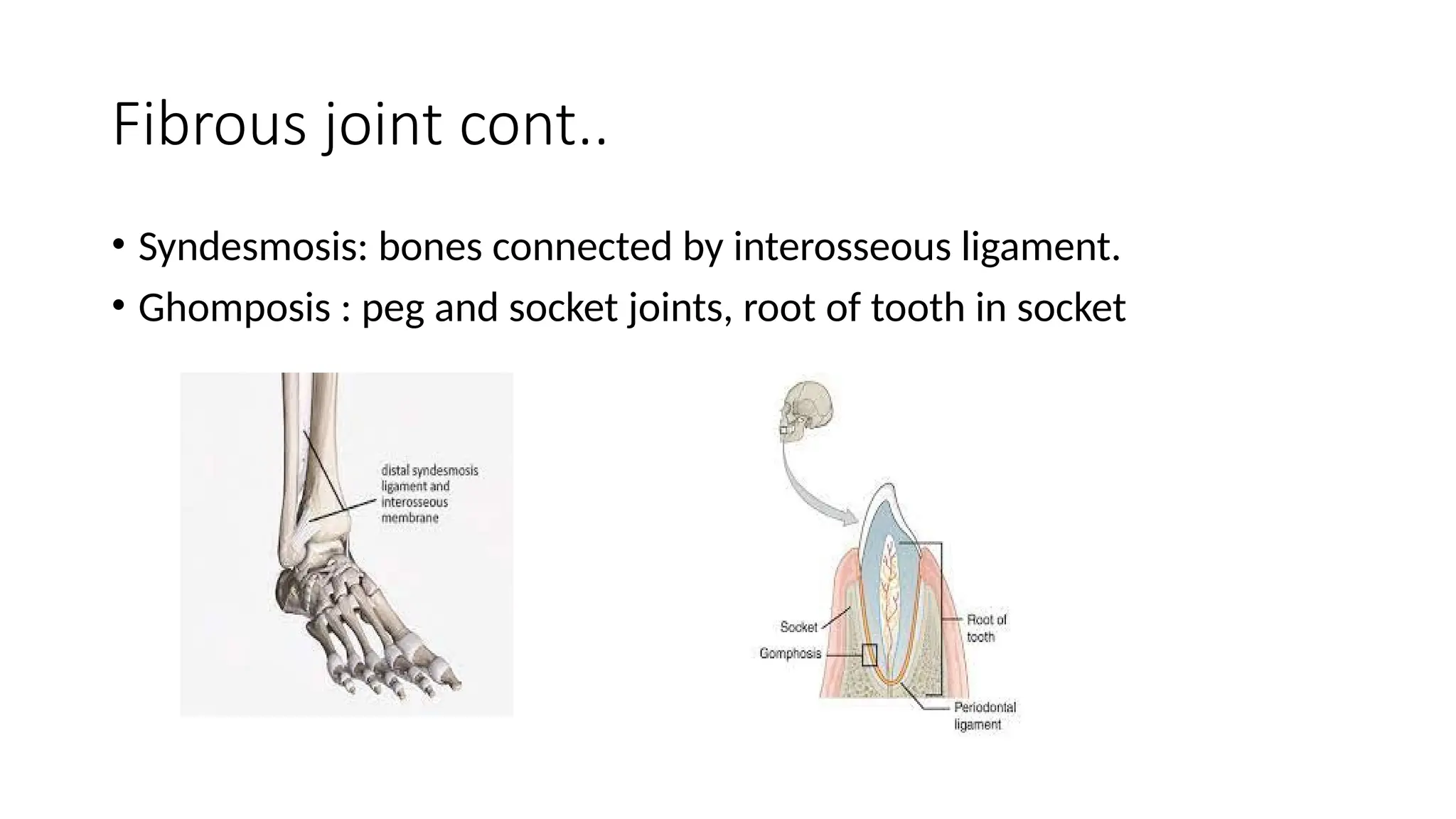 Fibrous joint cont..

• Syndesmosis: bones connected by interosseous ligament.
• Ghomposis : peg and socket joints, root of tooth in socket

distal syndesmosis ligament and interosseous membrane

Socket
Gomphosis
Root of tooth
Periodontal ligament